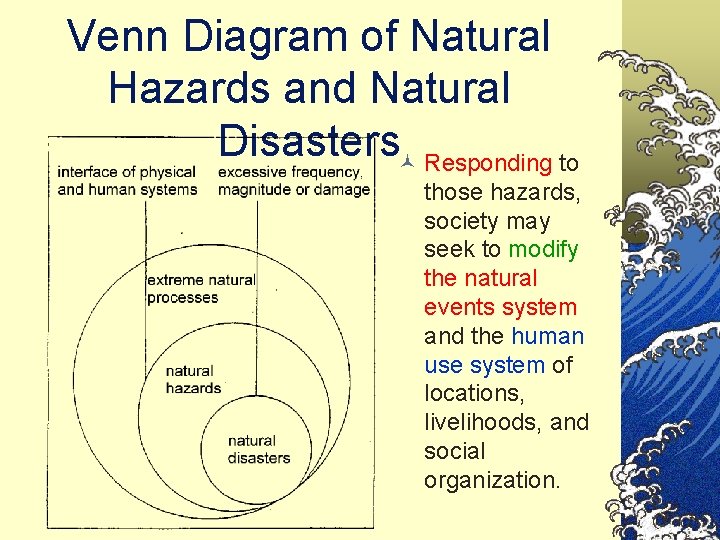 Venn Diagram of Natural Hazards and Natural Disasters

interface of physical and human systems

excessive frequency, magnitude or damage

extreme natural processes

natural hazards

natural disasters

Responding to those hazards, society may seek to modify the natural events system and the human use system of locations, livelihoods, and social organization.